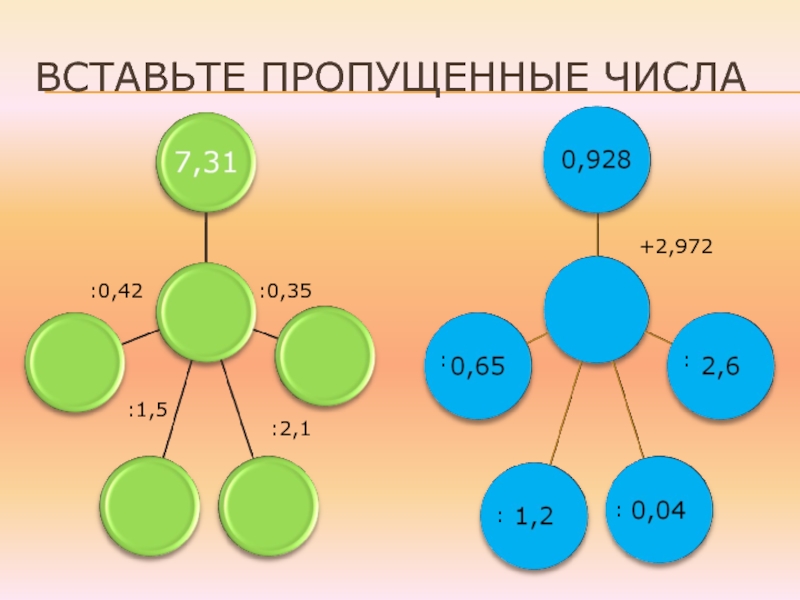 ВСТАВЬТЕ ПРОПУЩЕННЫЕ ЧИСЛА

7,31

:0,42

:0,35

:1,5

:2,1

0,928

+2,972

: 0,65

: 2,6

: 1,2

: 0,04